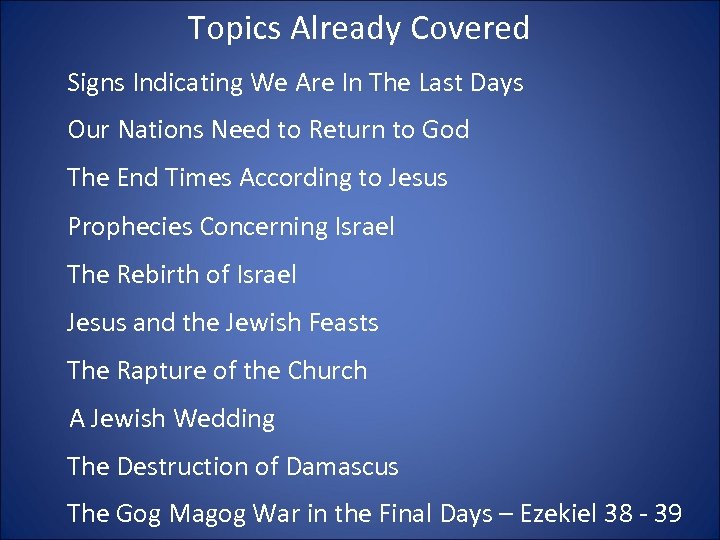 Topics Already Covered

Signs Indicating We Are In The Last Days

Our Nations Need to Return to God

The End Times According to Jesus

Prophecies Concerning Israel

The Rebirth of Israel

Jesus and the Jewish Feasts

The Rapture of the Church

A Jewish Wedding

The Destruction of Damascus

The Gog Magog War in the Final Days – Ezekiel 38 - 39